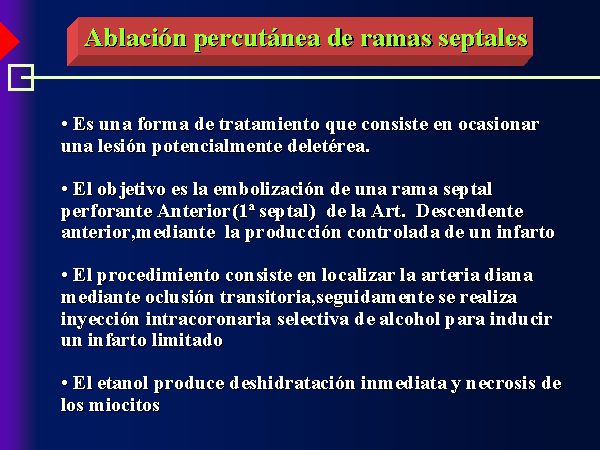 Ablación percutánea de ramas septales

• Es una forma de tratamiento que consiste en ocasionar una lesión potencialmente deletérea.

• El objetivo es la embolización de una rama septal perforante Anterior(1ª septal) de la Art. Descendente anterior,mediante la producción controlada de un infarto

• El procedimiento consiste en localizar la arteria diana mediante oclusión transitoria,seguidamente se realiza inyección intracoronaria selectiva de alcohol para inducir un infarto limitado

• El etanol produce deshidratación inmediata y necrosis de los miocitos